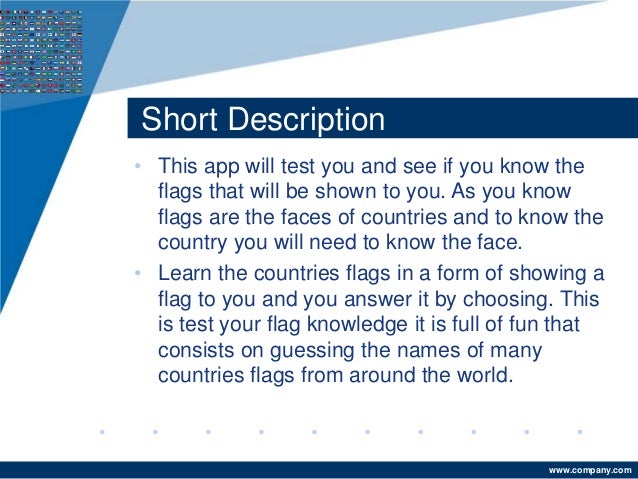 Short Description

• This app will test you and see if you know the flags that will be shown to you. As you know flags are the faces of countries and to know the country you will need to know the face.

• Learn the countries flags in a form of showing a flag to you and you answer it by choosing. This is test your flag knowledge it is full of fun that consists on guessing the names of many countries flags from around the world.

www.company.com